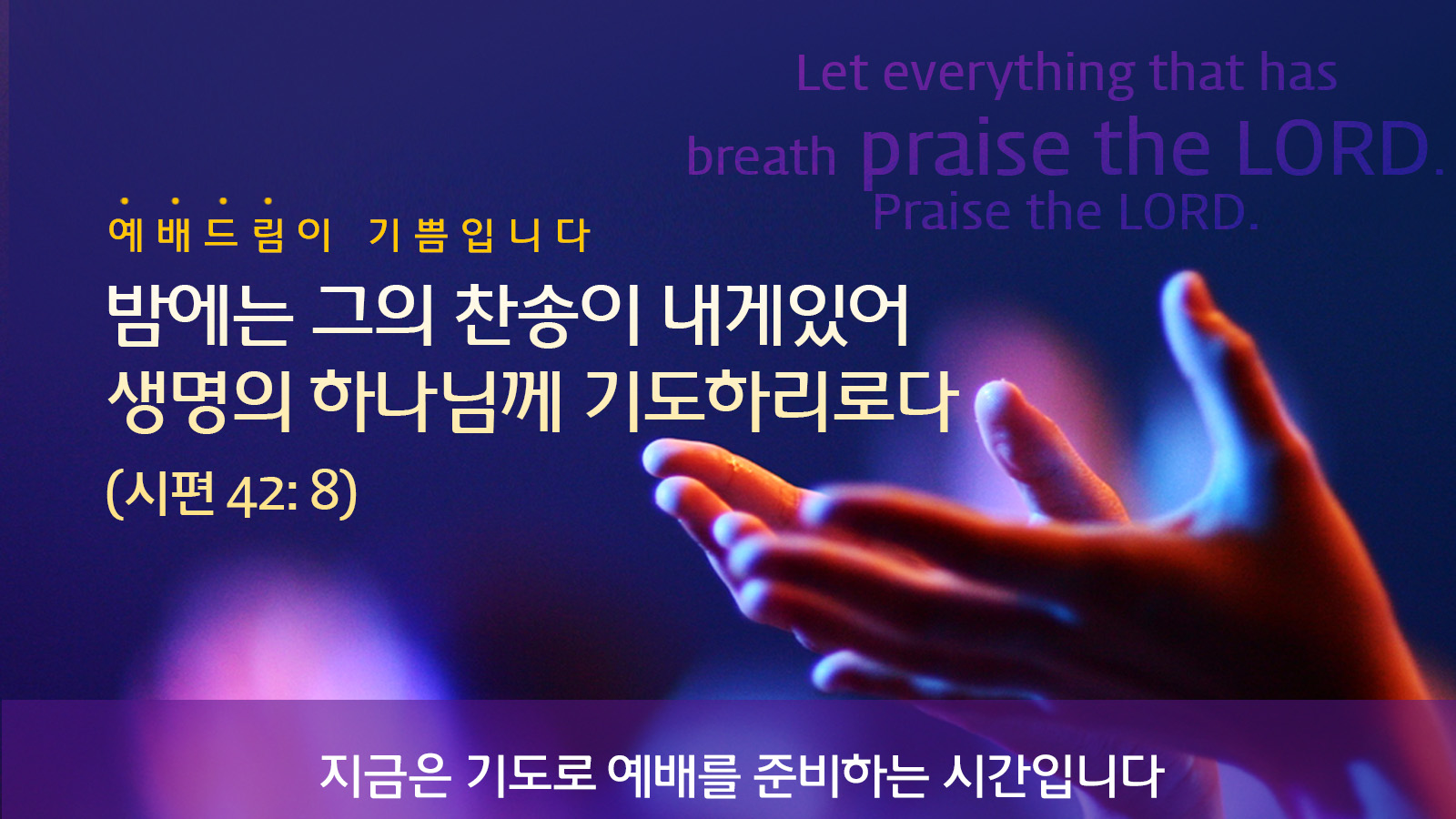 Let everything that has breath praise the LORD. Praise the LORD.

예배드림이 기쁨입니다

밤에는 그의 찬송이 내게있어
생명의 하나님께 기도하리로다
(시편 42: 8)

지금은 기도로 예배를 준비하는 시간입니다